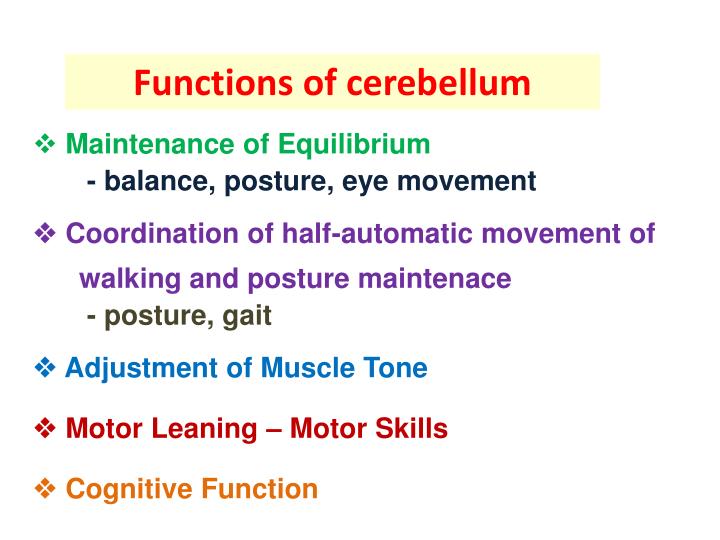 Functions of cerebellum

❖ Maintenance of Equilibrium
- balance, posture, eye movement

❖ Coordination of half-automatic movement of walking and posture maintenace
- posture, gait

❖ Adjustment of Muscle Tone

❖ Motor Leaning – Motor Skills

❖ Cognitive Function